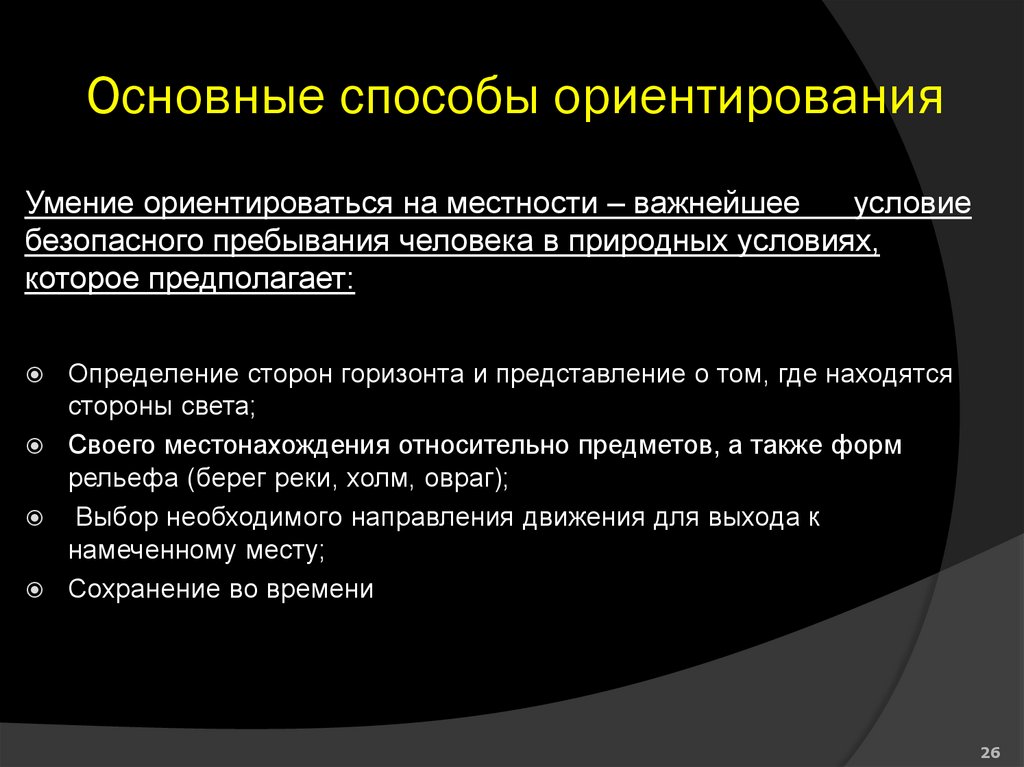 Основные способы ориентирования

Умение ориентироваться на местности – важнейшее условие безопасного пребывания человека в природных условиях, которое предполагает:

Определение сторон горизонта и представление о том, где находятся стороны света;

Своего местонахождения относительно предметов, а также форм рельефа (берег реки, холм, овраг);

Выбор необходимого направления движения для выхода к намеченному месту;

Сохранение во времени

26